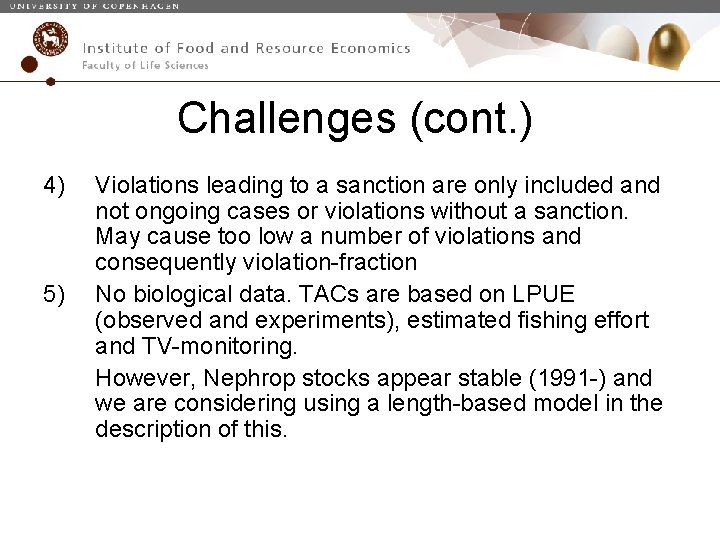 UNIVERSITY OF COPENHAGEN

Institute of Food and Resource Economics
Faculty of Life Sciences

Challenges (cont.)

4) Violations leading to a sanction are only included and not ongoing cases or violations without a sanction. May cause too low a number of violations and consequently violation-fraction

5) No biological data. TACs are based on LPUE (observed and experiments), estimated fishing effort and TV-monitoring.

However, Nephrop stocks appear stable (1991-) and we are considering using a length-based model in the description of this.